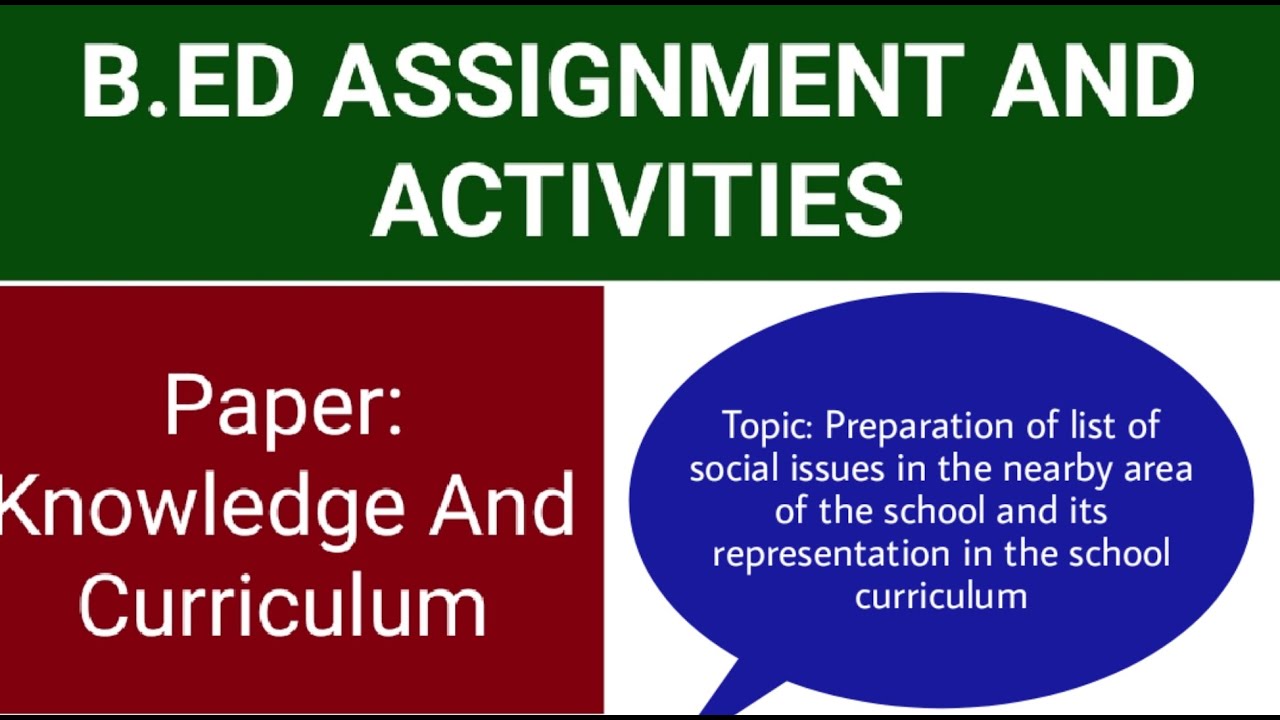 B.ED ASSIGNMENT AND ACTIVITIES

Paper: Knowledge And Curriculum

Topic: Preparation of list of social issues in the nearby area of the school and its representation in the school curriculum